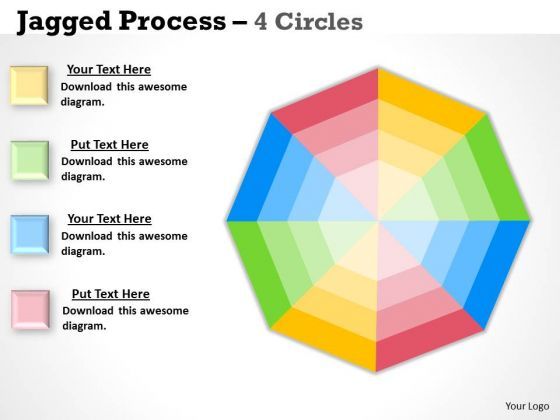 Jagged Process – 4 Circles

Your Text Here
Download this awesome diagram.

Put Text Here
Download this awesome diagram.

Your Text Here
Download this awesome diagram.

Put Text Here
Download this awesome diagram.

Your Logo